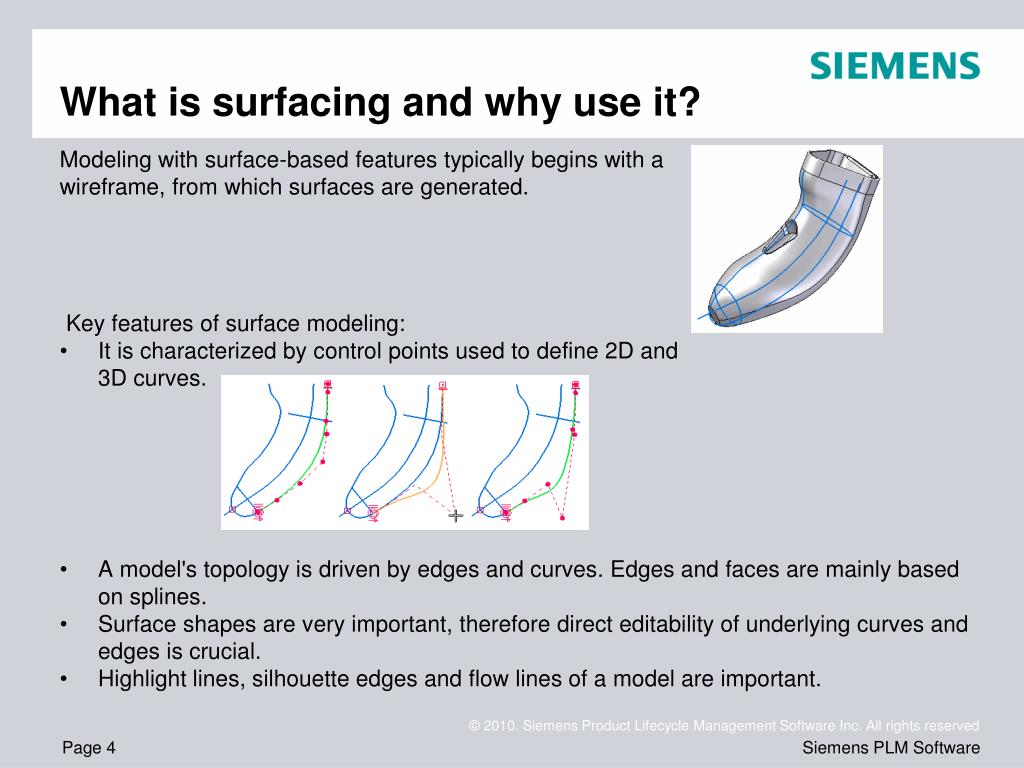 SIEMENS

What is surfacing and why use it?

Modeling with surface-based features typically begins with a wireframe, from which surfaces are generated.

Key features of surface modeling:
• It is characterized by control points used to define 2D and 3D curves.

• A model's topology is driven by edges and curves. Edges and faces are mainly based on splines.
• Surface shapes are very important, therefore direct editability of underlying curves and edges is crucial.
• Highlight lines, silhouette edges and flow lines of a model are important.

© 2010. Siemens Product Lifecycle Management Software Inc. All rights reserved

Page 4

Siemens PLM Software